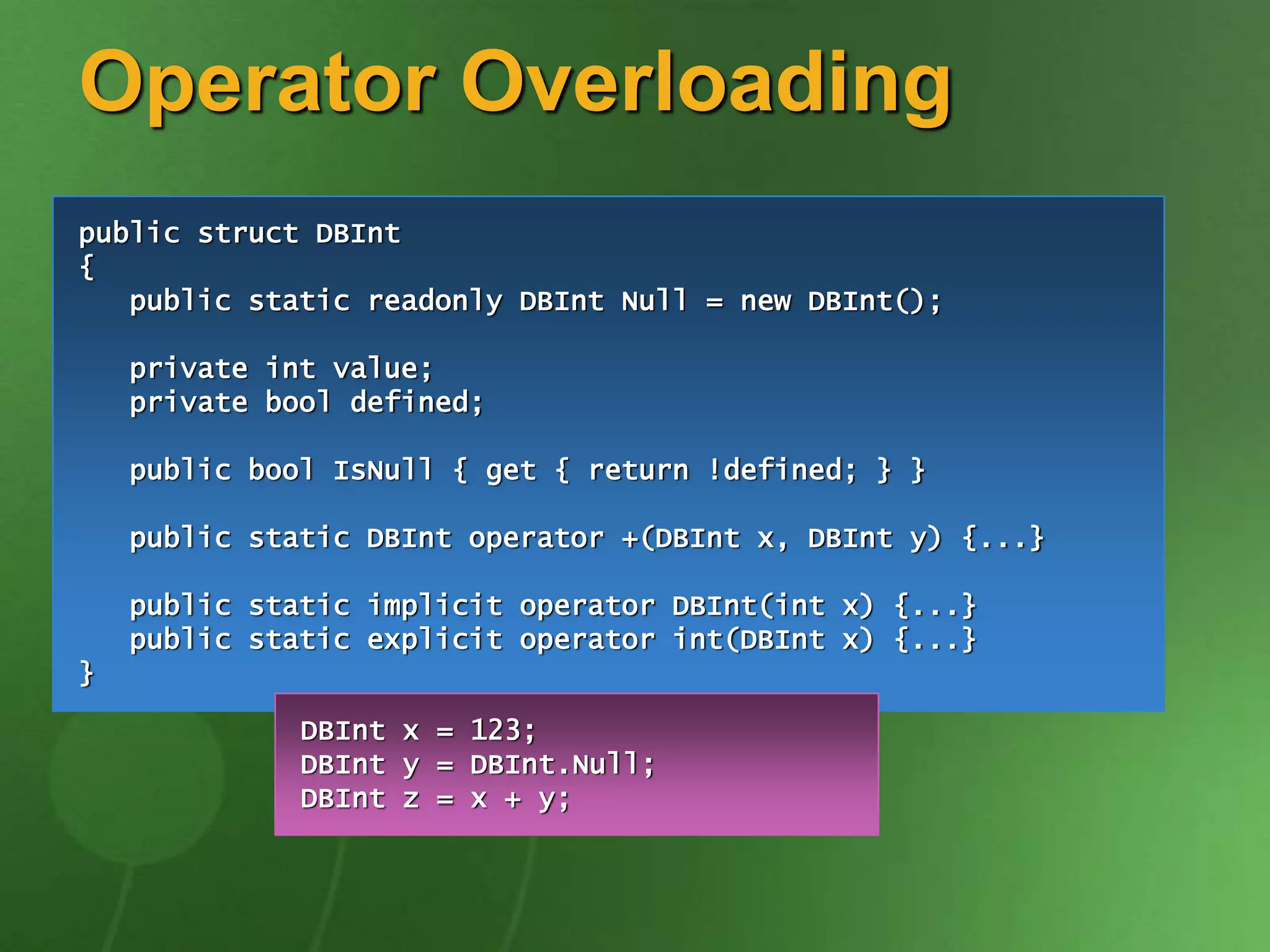 Operator Overloading

public struct DBInt
{
   public static readonly DBInt Null = new DBInt();

   private int value;
   private bool defined;

   public bool IsNull { get { return !defined; } }

   public static DBInt operator +(DBInt x, DBInt y) {...}

   public static implicit operator DBInt(int x) {...}
   public static explicit operator int(DBInt x) {...}
}

DBInt x = 123;
DBInt y = DBInt.Null;
DBInt z = x + y;